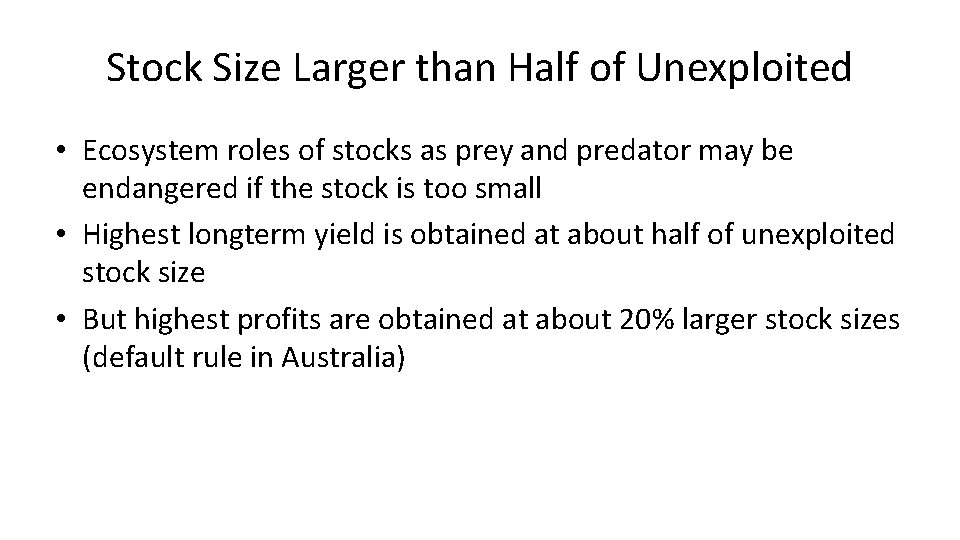 Stock Size Larger than Half of Unexploited

• Ecosystem roles of stocks as prey and predator may be endangered if the stock is too small

• Highest longterm yield is obtained at about half of unexploited stock size

• But highest profits are obtained at about 20% larger stock sizes (default rule in Australia)